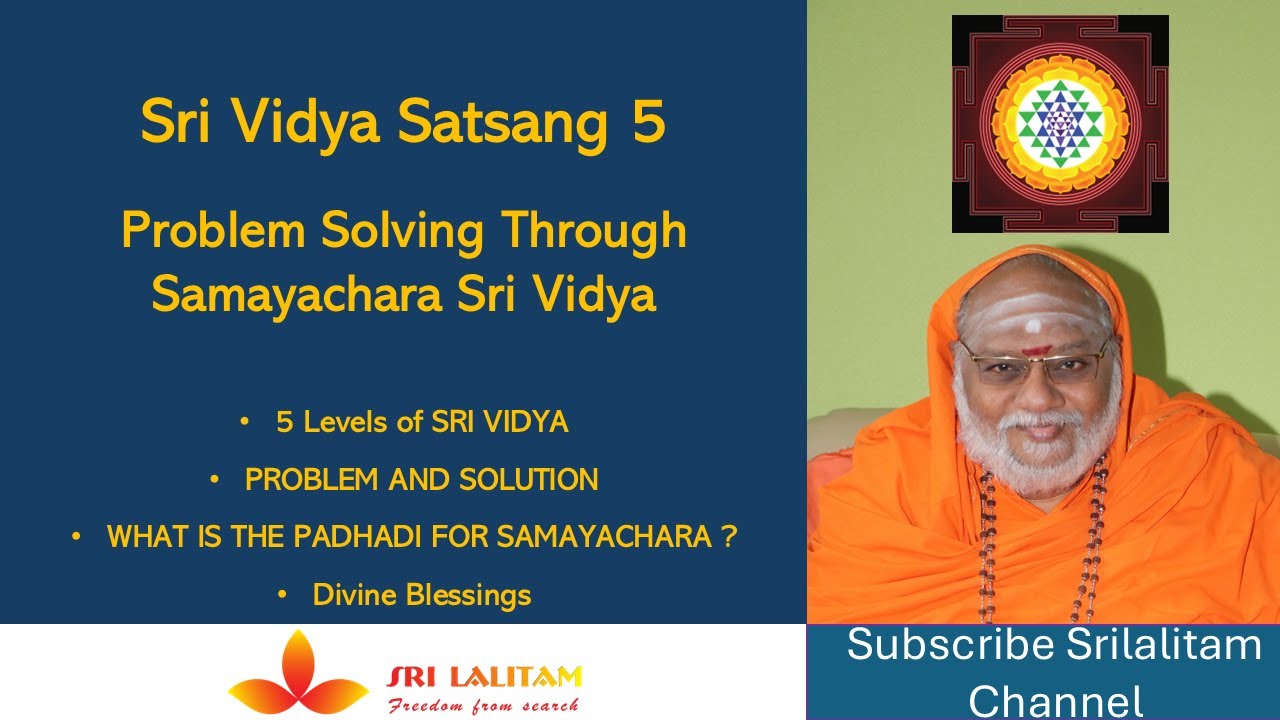 Sri Vidya Satsang 5

Problem Solving Through Samayachara Sri Vidya

• 5 Levels of SRI VIDYA
• PROBLEM AND SOLUTION
• WHAT IS THE PADHADI FOR SAMAYACHARA ?
• Divine Blessings

SRI LALITAM
Freedom from search

Subscribe Srilalitam Channel